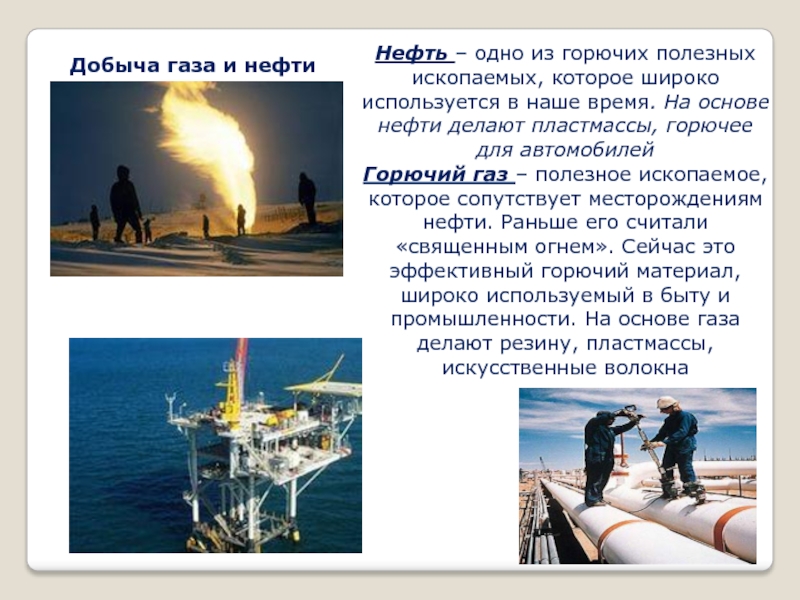 Добыча газа и нефти

Нефть – одно из горючих полезных ископаемых, которое широко используется в наше время. На основе нефти делают пластмассы, горючее для автомобилей

Горючий газ – полезное ископаемое, которое сопутствует месторождениям нефти. Раньше его считали «священным огнем». Сейчас это эффективный горючий материал, широко используемый в быту и промышленности. На основе газа делают резину, пластмассы, искусственные волокна